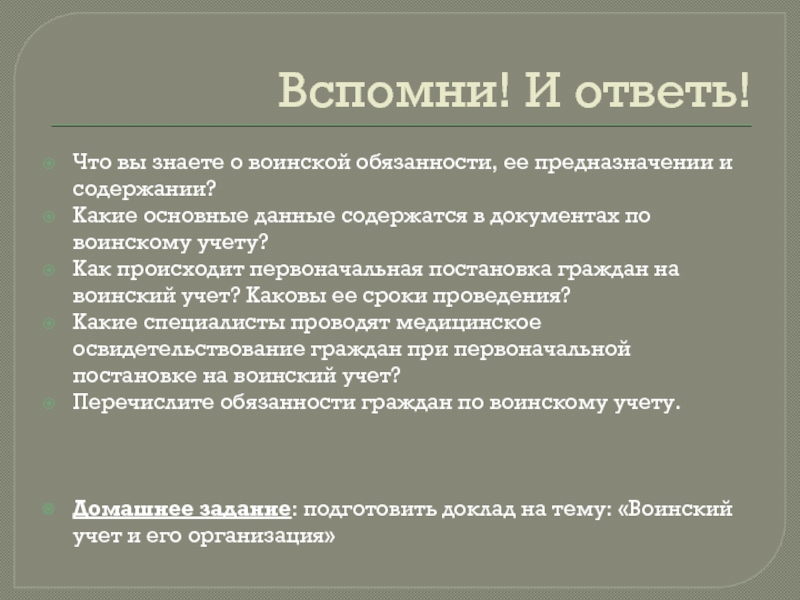 Вспомни! И ответь!

Что вы знаете о воинской обязанности, ее предназначении и содержании?
Какие основные данные содержатся в документах по воинскому учету?
Как происходит первоначальная постановка граждан на воинский учет? Каковы ее сроки проведения?
Какие специалисты проводят медицинское освидетельствование граждан при первоначальной постановке на воинский учет?
Перечислите обязанности граждан по воинскому учету.

Домашнее задание: подготовить доклад на тему: «Воинский учет и его организация»